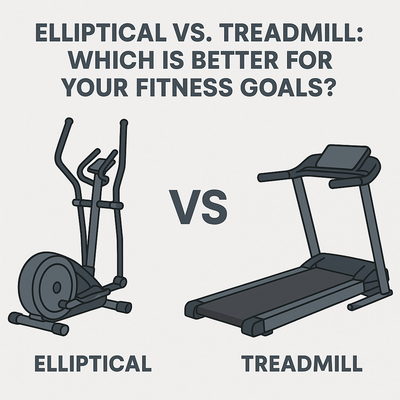 ELLIPTICAL VS. TREADMILL: WHICH IS BETTER FOR YOUR FITNESS GOALS?

VS

ELLIPTICAL

TREADMILL